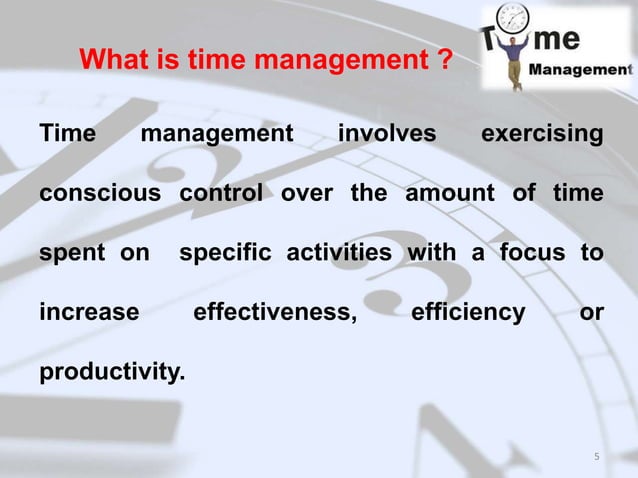 What is time management ?

Time Management

Time management involves exercising conscious control over the amount of time spent on specific activities with a focus to increase effectiveness, efficiency or productivity.

5